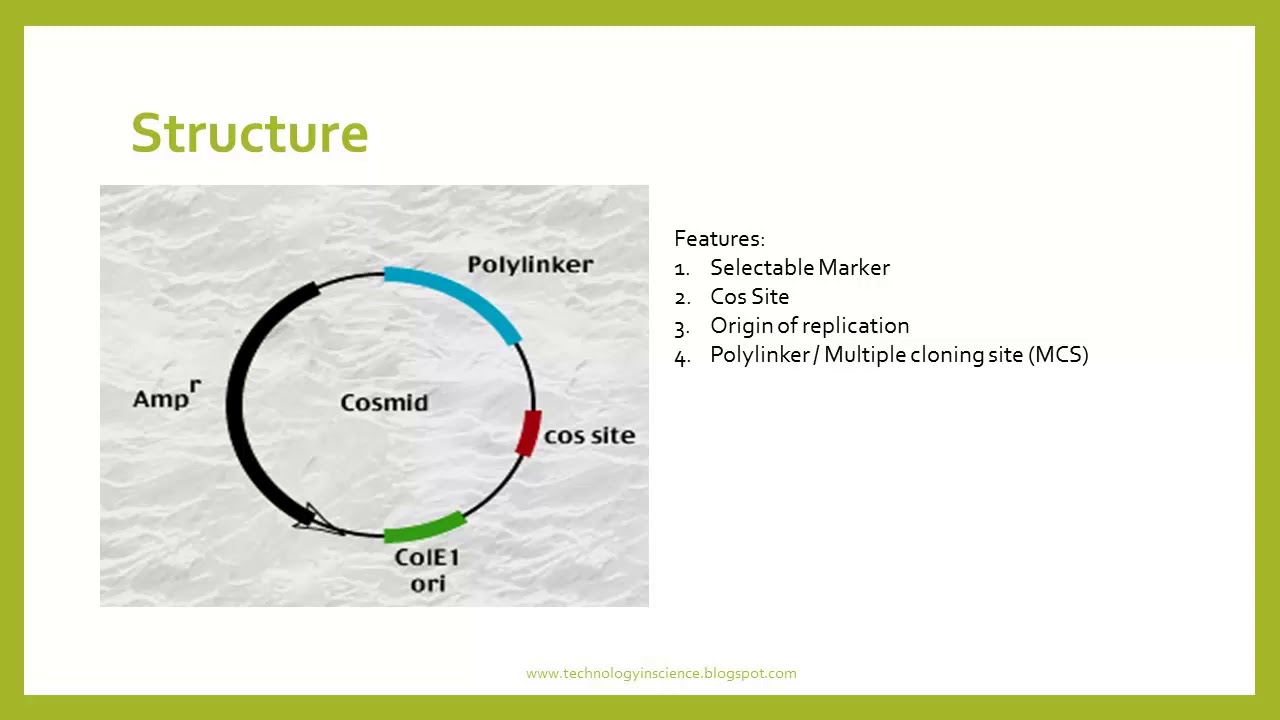 Structure

Polylinker

$Amp^r$

Cosmid

cos site

ColE1
ori

Features:
1. Selectable Marker
2. Cos Site
3. Origin of replication
4. Polylinker / Multiple cloning site (MCS)

www.technologyinscience.blogspot.com